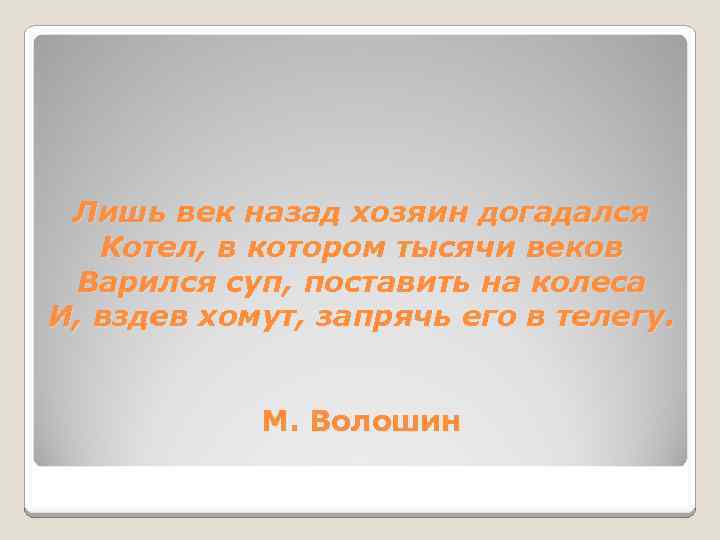 Лишь век назад хозяин догадался
Котел, в котором тысячи веков
Варился суп, поставить на колеса
И, вздев хомут, запрячь его в телегу.

М. Волошин